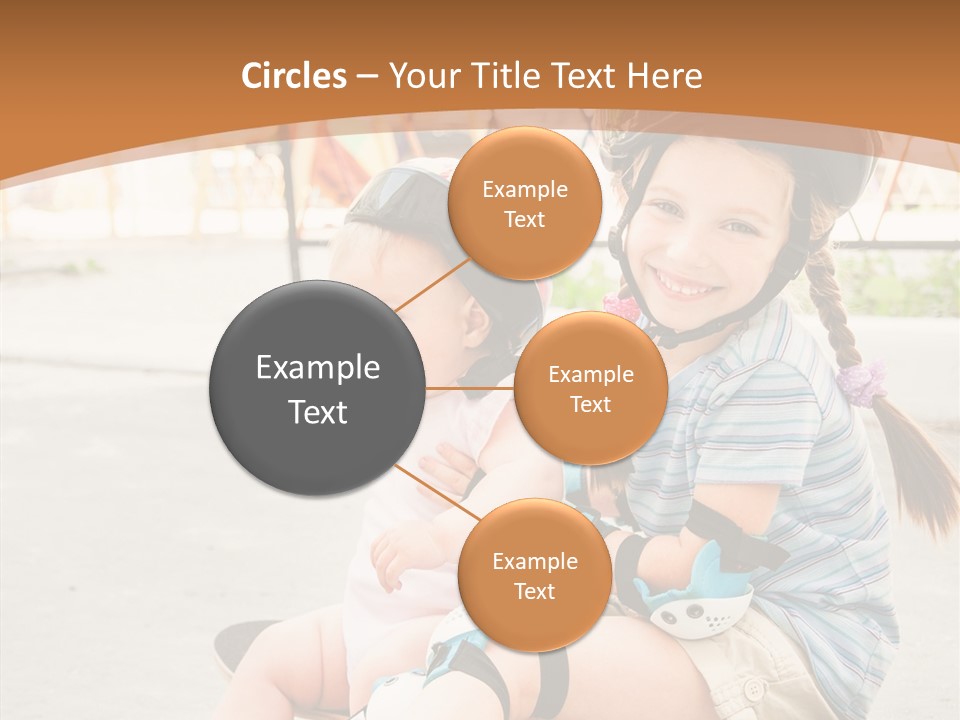 Circles – Your Title Text Here

Example Text

Example Text

Example Text

Example Text